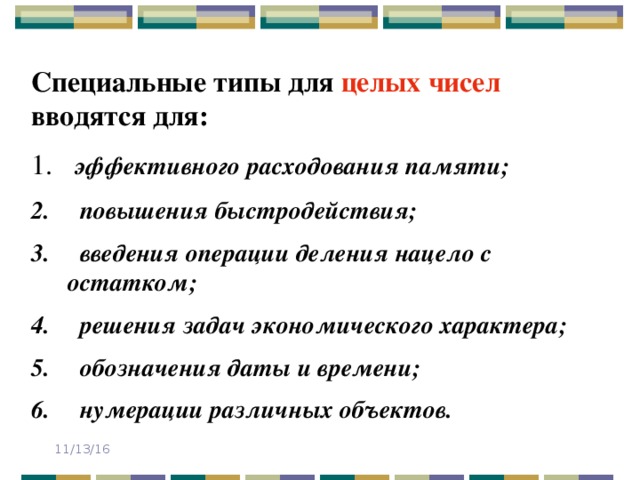 Специальные типы для целых чисел вводятся для:

1. эффективного расходования памяти;

2. повышения быстродействия;

3. введения операции деления нацело с остатком;

4. решения задач экономического характера;

5. обозначения даты и времени;

6. нумерации различных объектов.

11/13/16